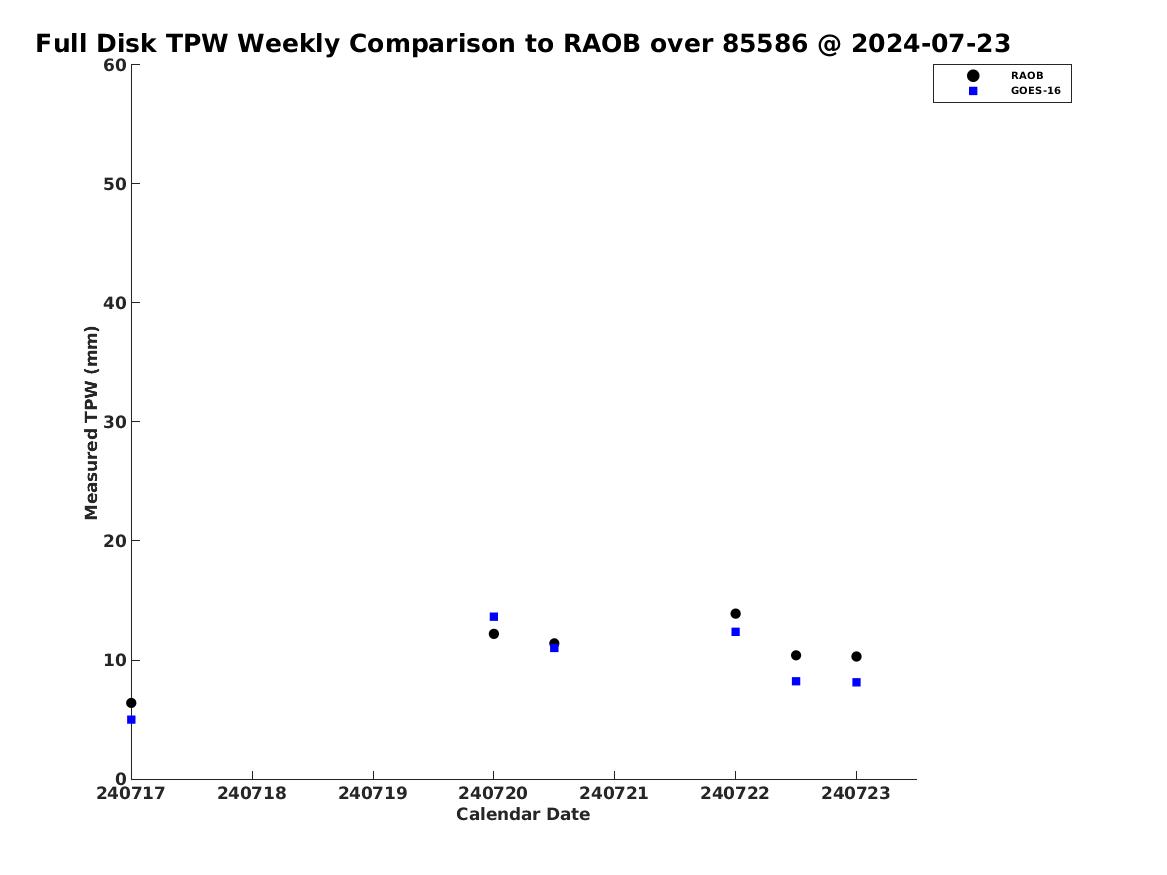 Full Disk TPW Weekly Comparison to RAOB over 85586 @ 2024-07-23

RAOB
GOES-16

Measured TPW (mm)

60
50
40
30
20
10
0

240717
240718
240719
240720
240721
240722
240723

Calendar Date